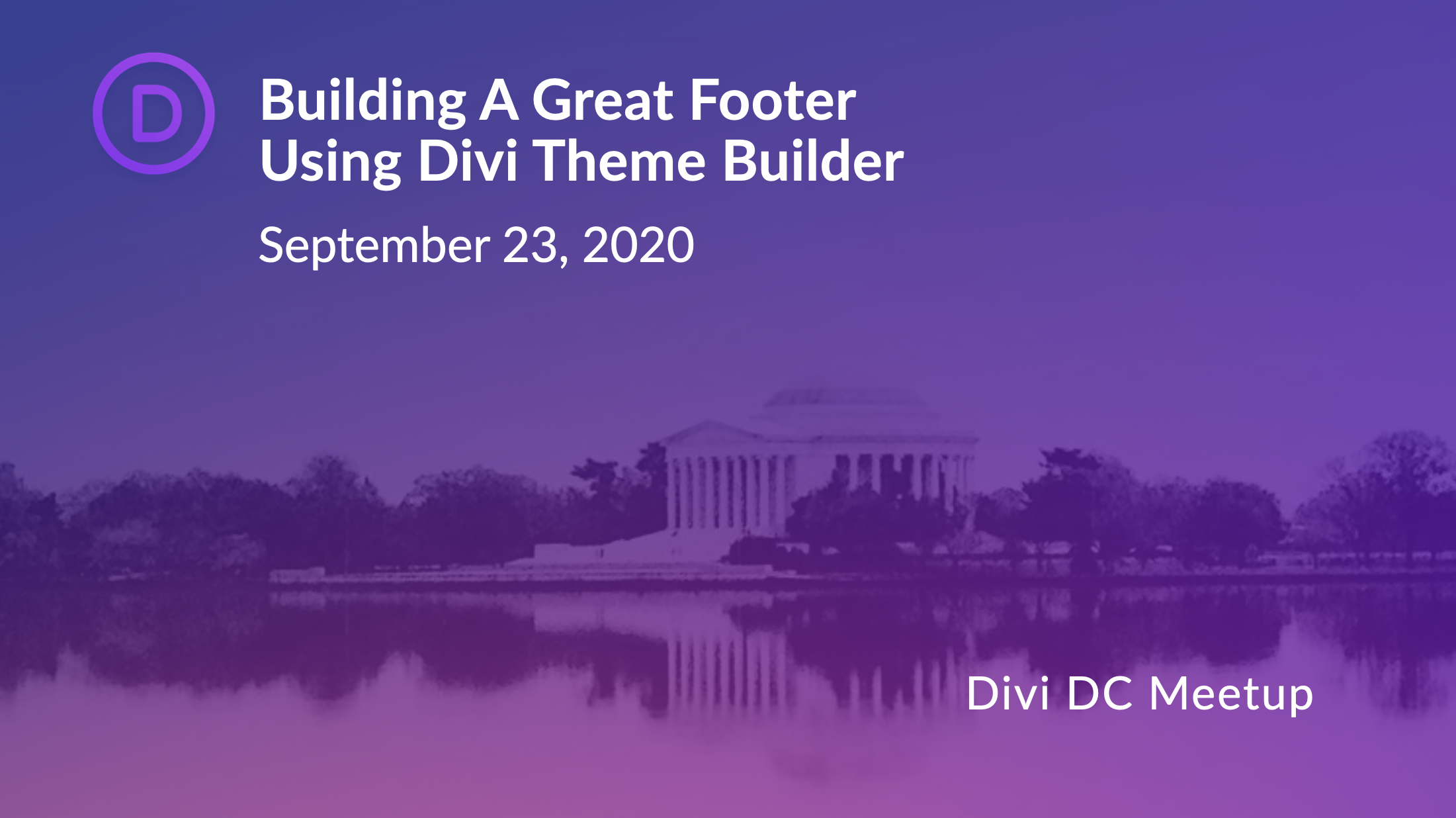 D

Building A Great Footer Using Divi Theme Builder

September 23, 2020

Divi DC Meetup